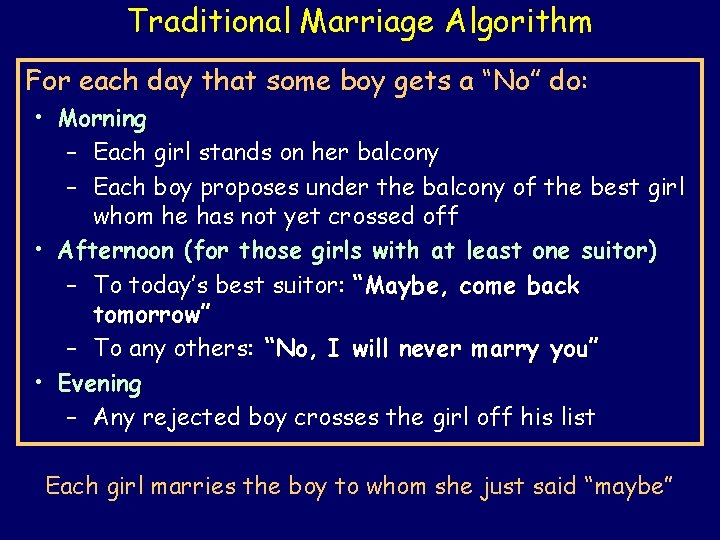 Traditional Marriage Algorithm

For each day that some boy gets a "No" do:

• Morning
– Each girl stands on her balcony
– Each boy proposes under the balcony of the best girl whom he has not yet crossed off
• Afternoon (for those girls with at least one suitor)
– To today's best suitor: "Maybe, come back tomorrow"
– To any others: "No, I will never marry you"
• Evening
– Any rejected boy crosses the girl off his list

Each girl marries the boy to whom she just said "maybe"